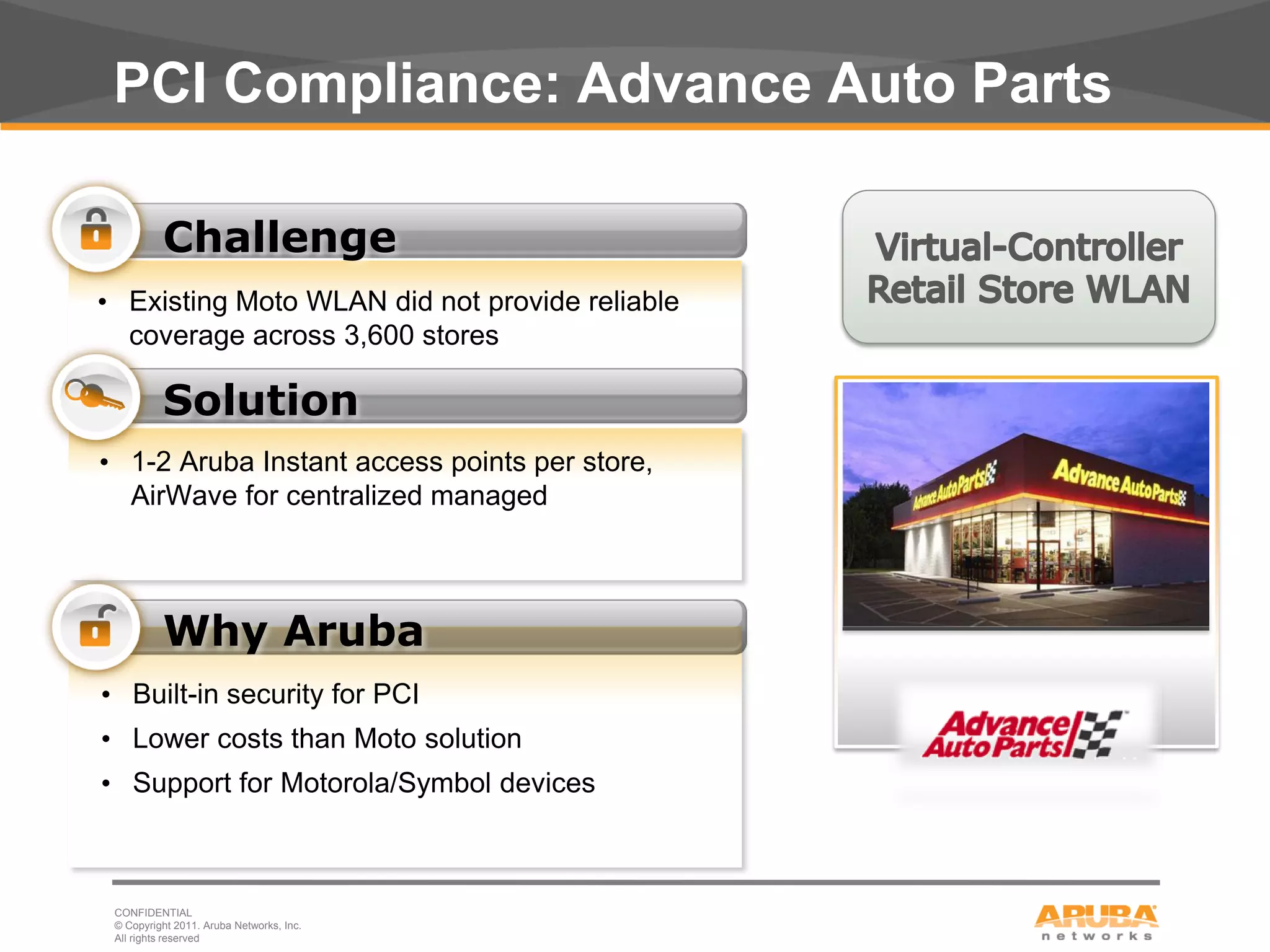 PCI Compliance: Advance Auto Parts

Challenge

• Existing Moto WLAN did not provide reliable coverage across 3,600 stores

Solution

• 1-2 Aruba Instant access points per store, AirWave for centralized managed

Why Aruba

• Built-in security for PCI
• Lower costs than Moto solution
• Support for Motorola/Symbol devices

Virtual-Controller Retail Store WLAN

Advance Auto Parts

Advance Auto Parts

Advance Auto Parts

CONFIDENTIAL
© Copyright 2011. Aruba Networks, Inc.
All rights reserved

ARUBA networks